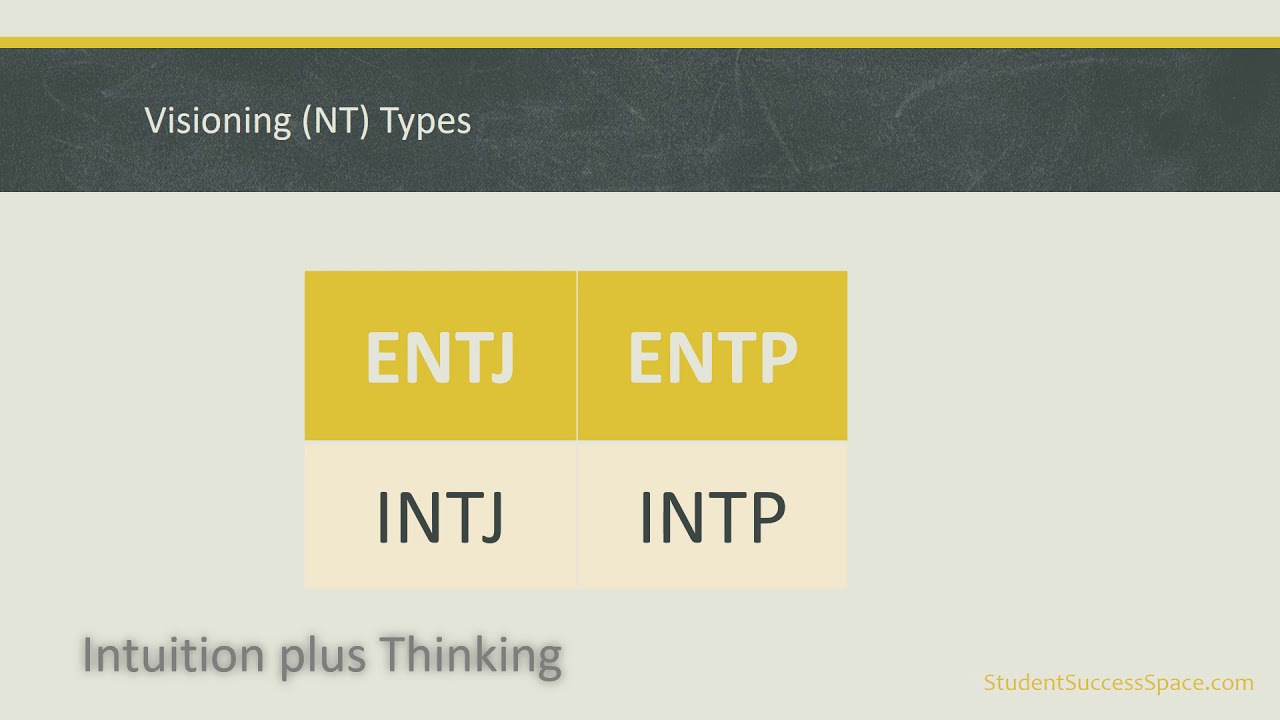 Visioning (NT) Types

| ENTJ | ENTP |
|---|---|
| INTJ | INTP |

Intuition plus Thinking

StudentSuccessSpace.com